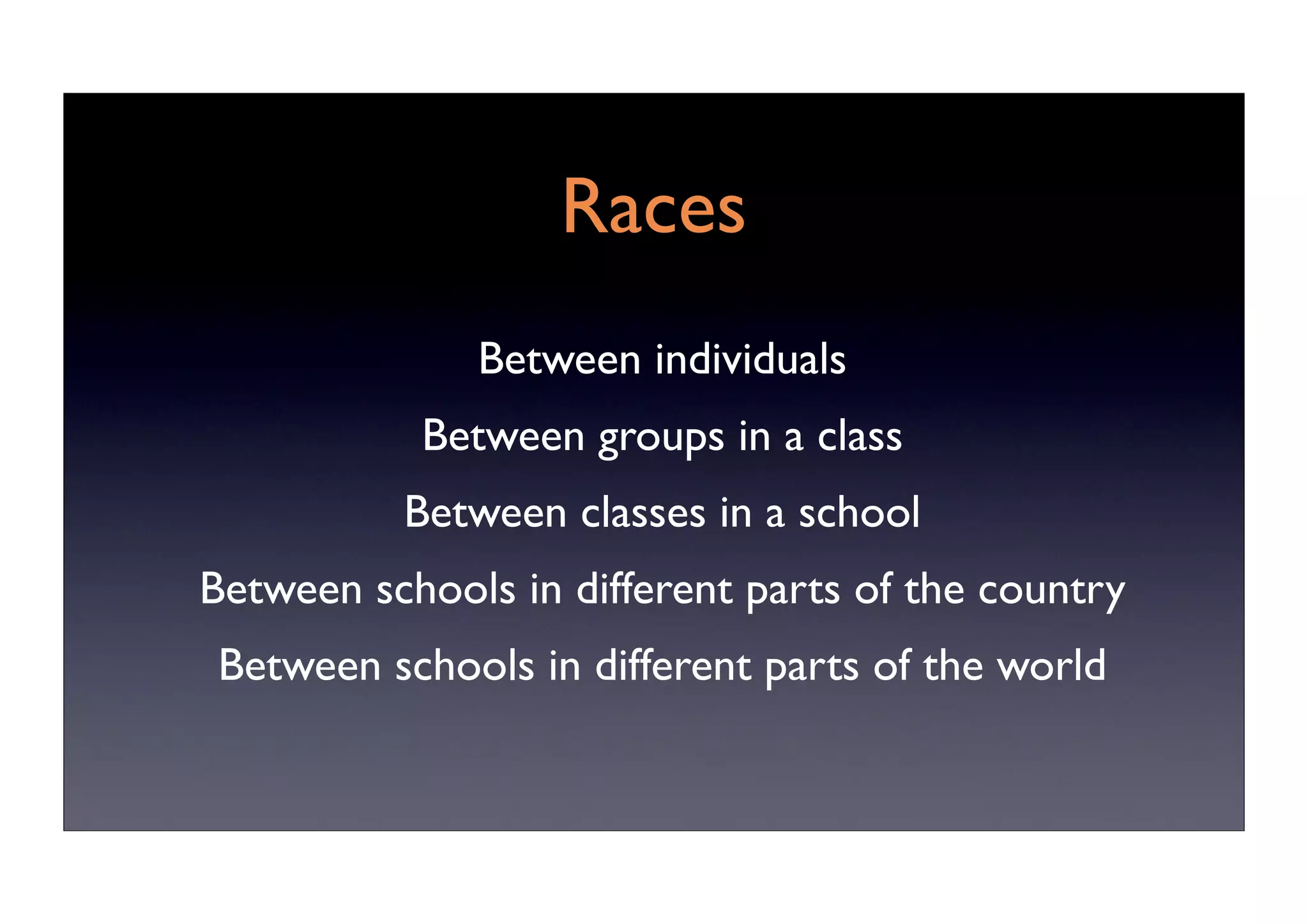 Races

Between individuals

Between groups in a class

Between classes in a school

Between schools in different parts of the country

Between schools in different parts of the world